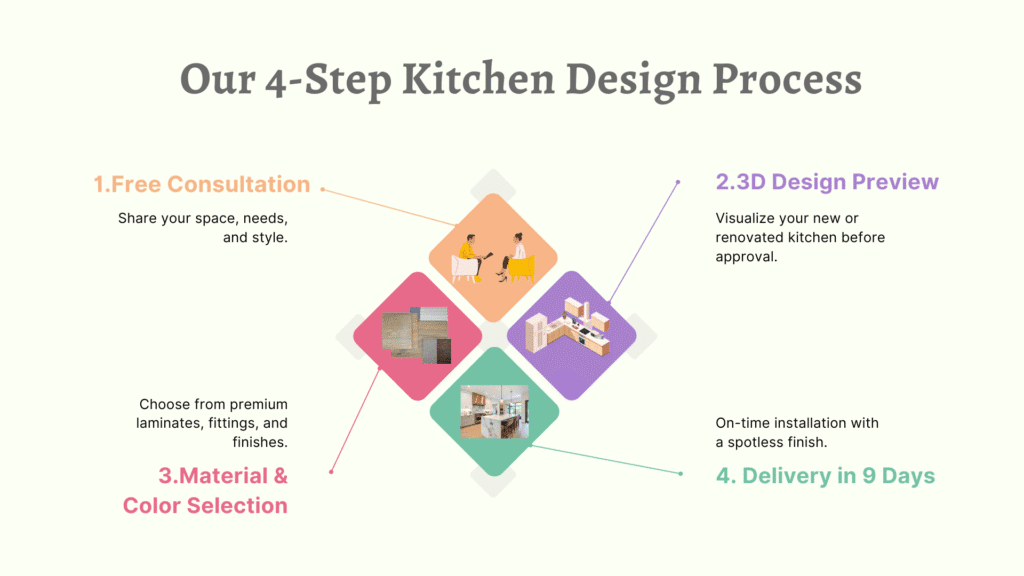 Our 4-Step Kitchen Design Process

1.Free Consultation

Share your space, needs, and style.

2.3D Design Preview

Visualize your new or renovated kitchen before approval.

Choose from premium laminates, fittings, and finishes.

3.Material & Color Selection

On-time installation with a spotless finish.

4. Delivery in 9 Days